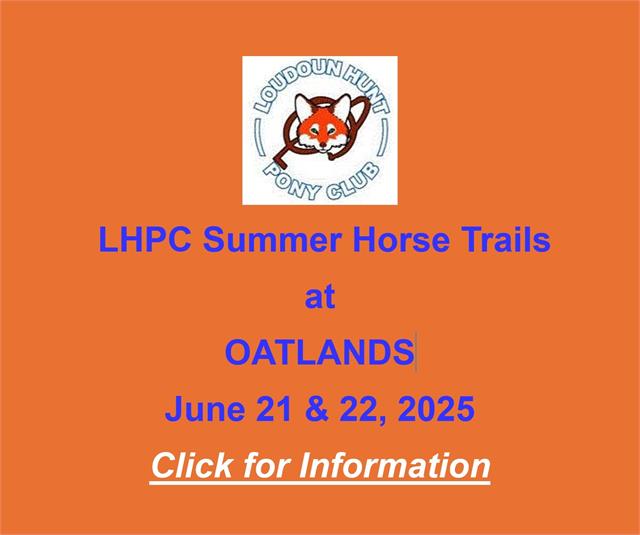 LOUDOUN HUNT
PONY CLUB

LHPC Summer Horse Trails

at

OATLANDS

June 21 & 22, 2025

Click for Information